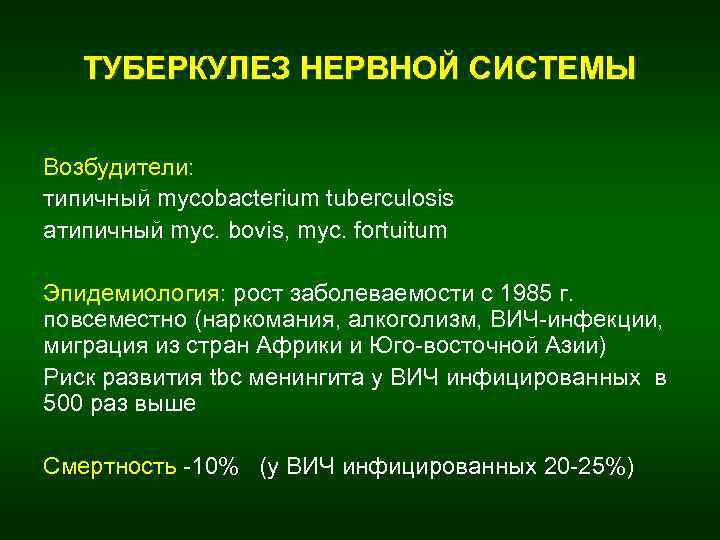 ТУБЕРКУЛЕЗ НЕРВНОЙ СИСТЕМЫ

Возбудители:
типичный mycobacterium tuberculosis
атипичный myc. bovis, myc. fortuitum

Эпидемиология: рост заболеваемости с 1985 г. повсеместно (наркомания, алкоголизм, ВИЧ-инфекции, миграция из стран Африки и Юго-восточной Азии)
Риск развития tbc менингита у ВИЧ инфицированных в 500 раз выше

Смертность -10% (у ВИЧ инфицированных 20-25%)